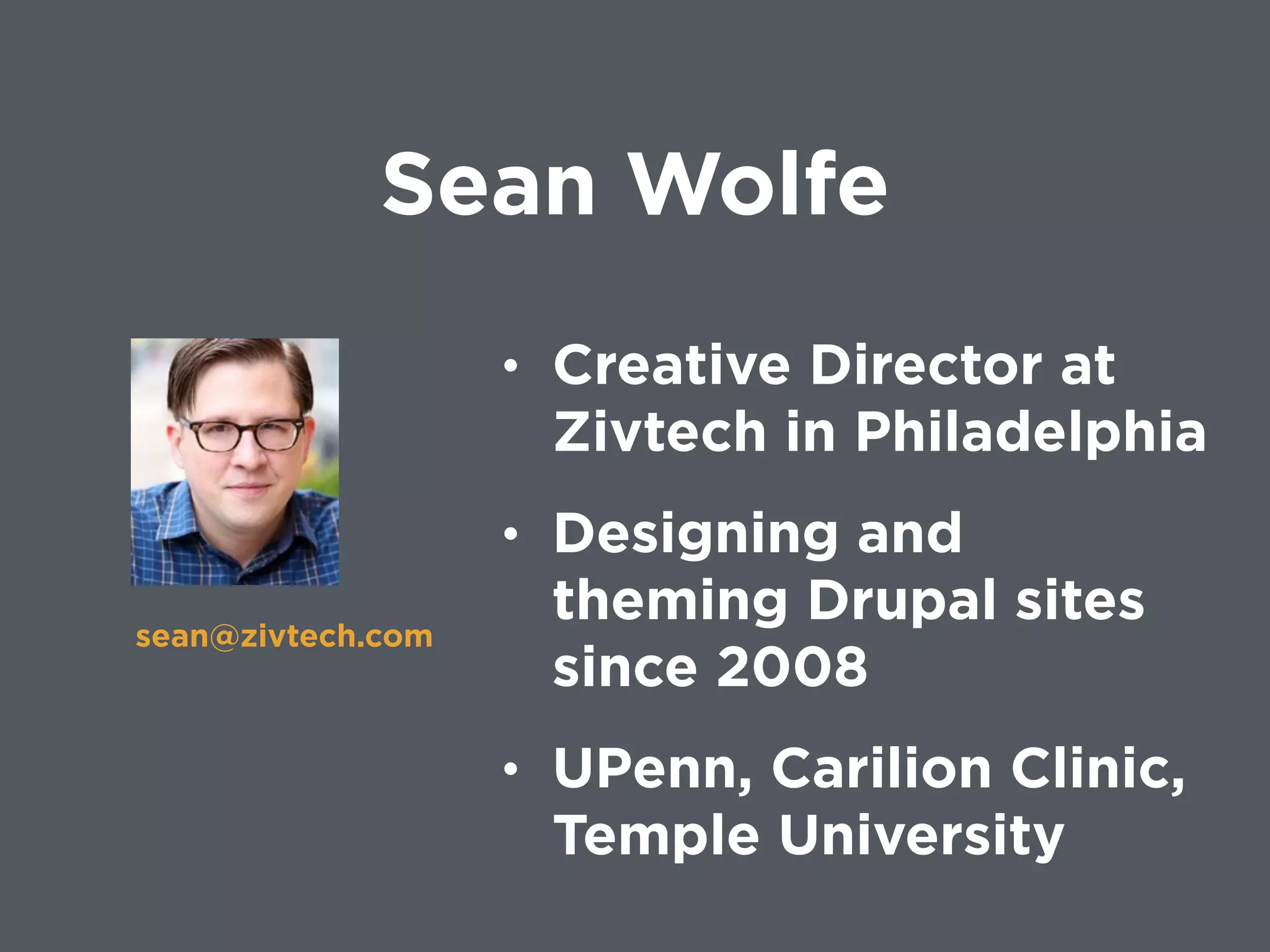 Sean Wolfe

sean@zivtech.com

• Creative Director at Zivtech in Philadelphia

• Designing and theming Drupal sites since 2008

• UPenn, Carilion Clinic, Temple University